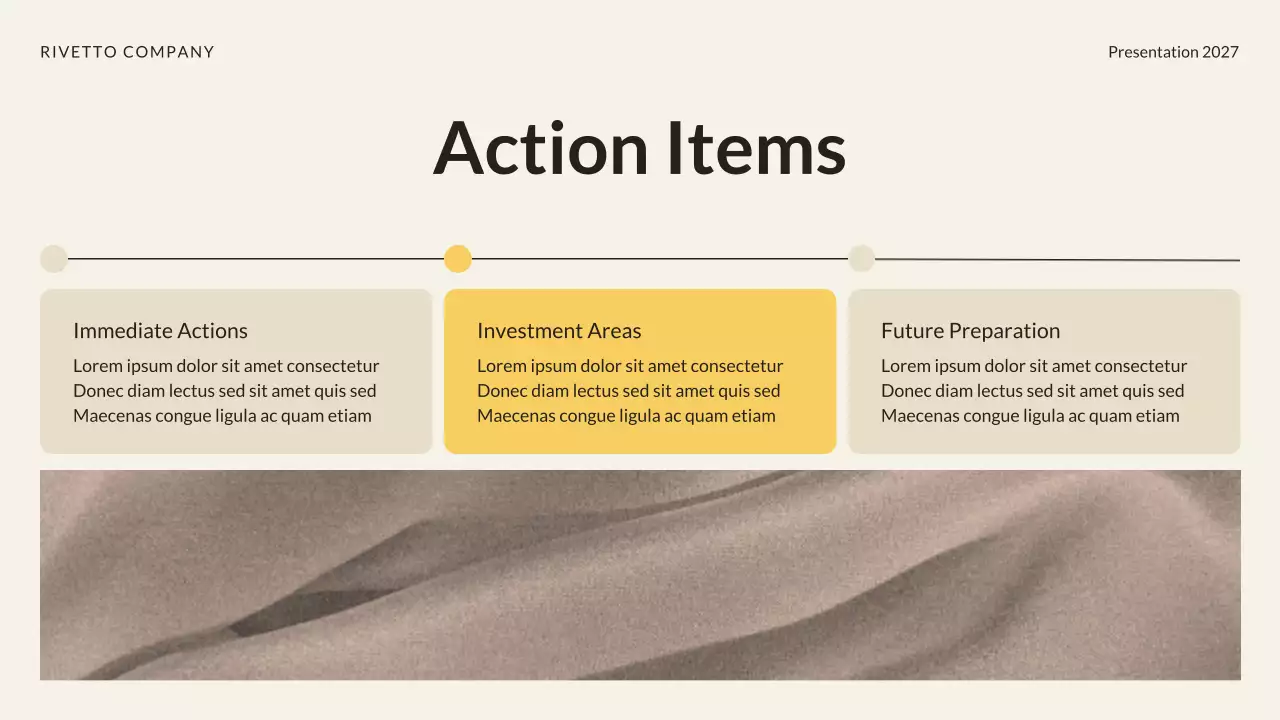 RIVETTO COMPANY

Presentation 2027

Action Items

Immediate Actions
Lorem ipsum dolor sit amet consectetur Donec diam lectus sed sit amet quis sed Maecenas congue ligula ac quam etiam

Investment Areas
Lorem ipsum dolor sit amet consectetur Donec diam lectus sed sit amet quis sed Maecenas congue ligula ac quam etiam

Future Preparation
Lorem ipsum dolor sit amet consectetur Donec diam lectus sed sit amet quis sed Maecenas congue ligula ac quam etiam